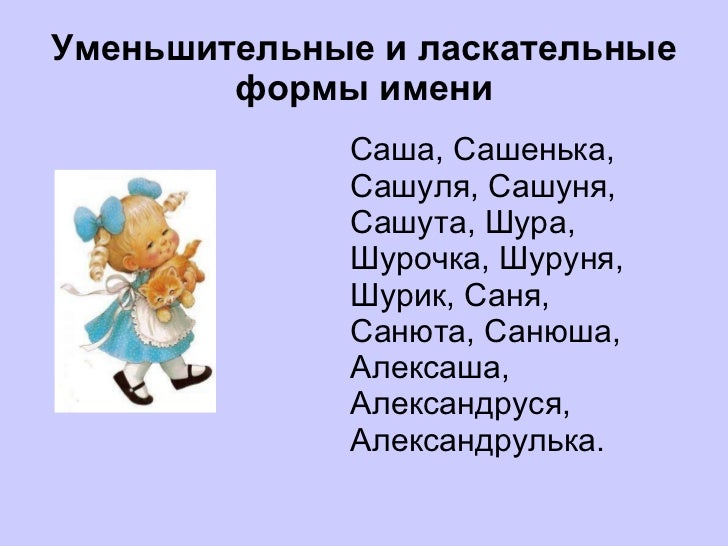 Уменьшительные и ласкательные формы имени

Саша, Сашенька, Сашуля, Сашуня, Сашута, Шура, Шурочка, Шуруня, Шурик, Саня, Санюта, Санюша, Алексаша, Александруся, Александрулька.